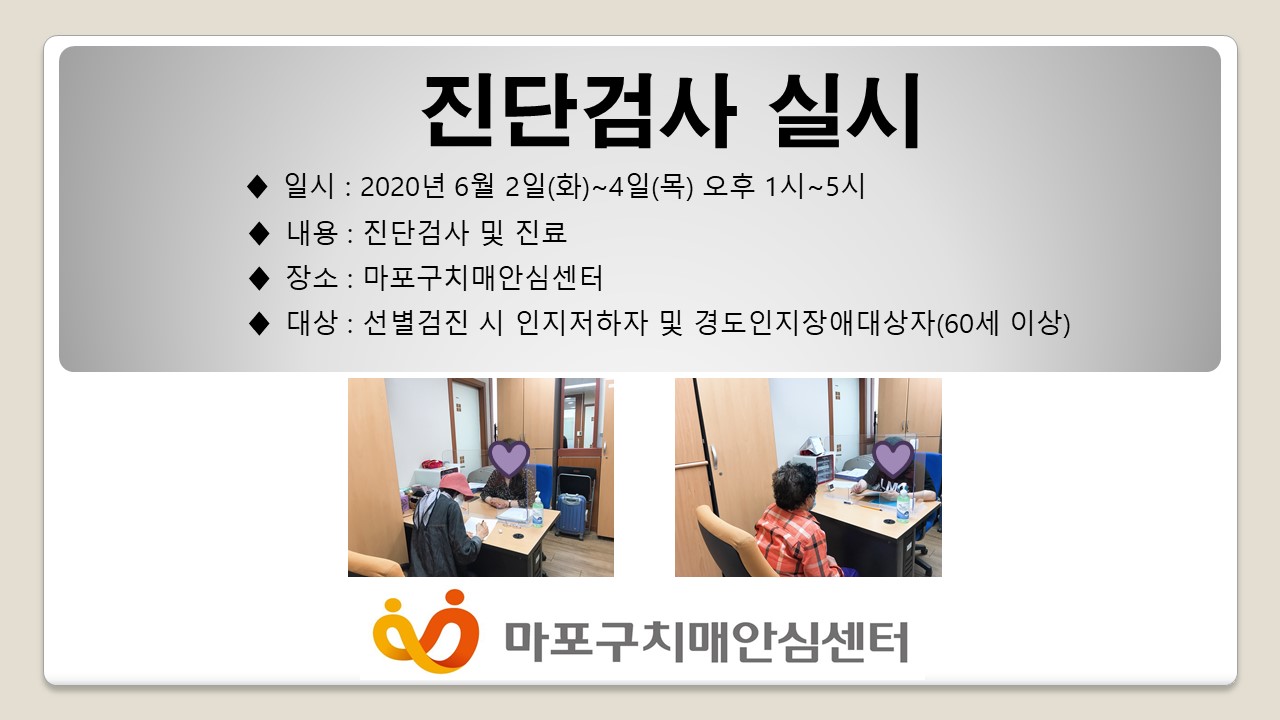 진단검사 실시

◆ 일시 : 2020년 6월 2일(화)~4일(목) 오후 1시~5시

◆ 내용 : 진단검사 및 진료

◆ 장소 : 마포구치매안심센터

◆ 대상 : 선별검진 시 인지저하자 및 경도인지장애대상자(60세 이상)

마포구치매안심센터